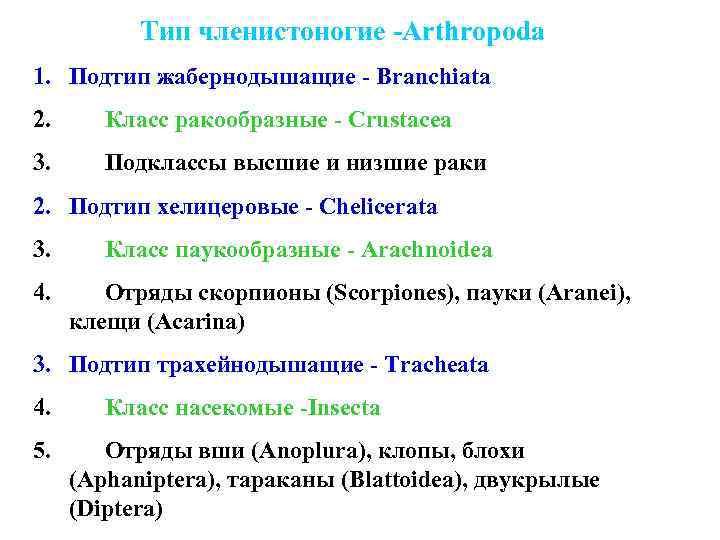 Тип членистоногие -Arthropoda

1. Подтип жабернодышащие - Branchiata

2. Класс ракообразные - Crustacea

3. Подклассы высшие и низшие раки

2. Подтип хелицеровые - Chelicerata

3. Класс паукообразные - Arachnoidea

4. Отряды скорпионы (Scorpiones), пауки (Aranei), клещи (Acarina)

3. Подтип трахейнодышащие - Tracheata

4. Класс насекомые -Insecta

5. Отряды вши (Anoplura), клопы, блохи (Aphaniptera), тараканы (Blattoidea), двукрылые (Diptera)